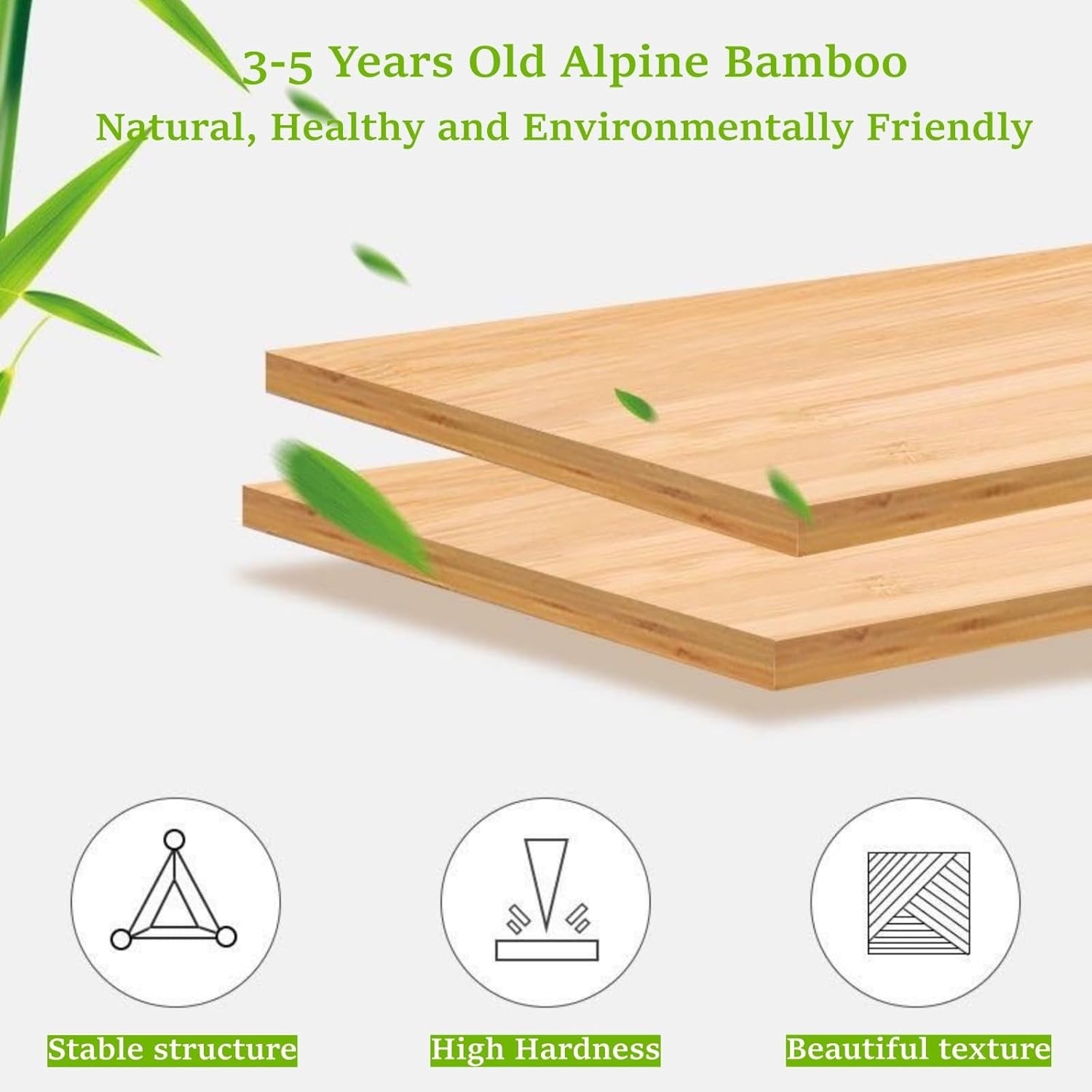 3-5 Years Old Alpine Bamboo
Natural, Healthy and Environmentally Friendly

Stable structure

High Hardness

Beautiful texture